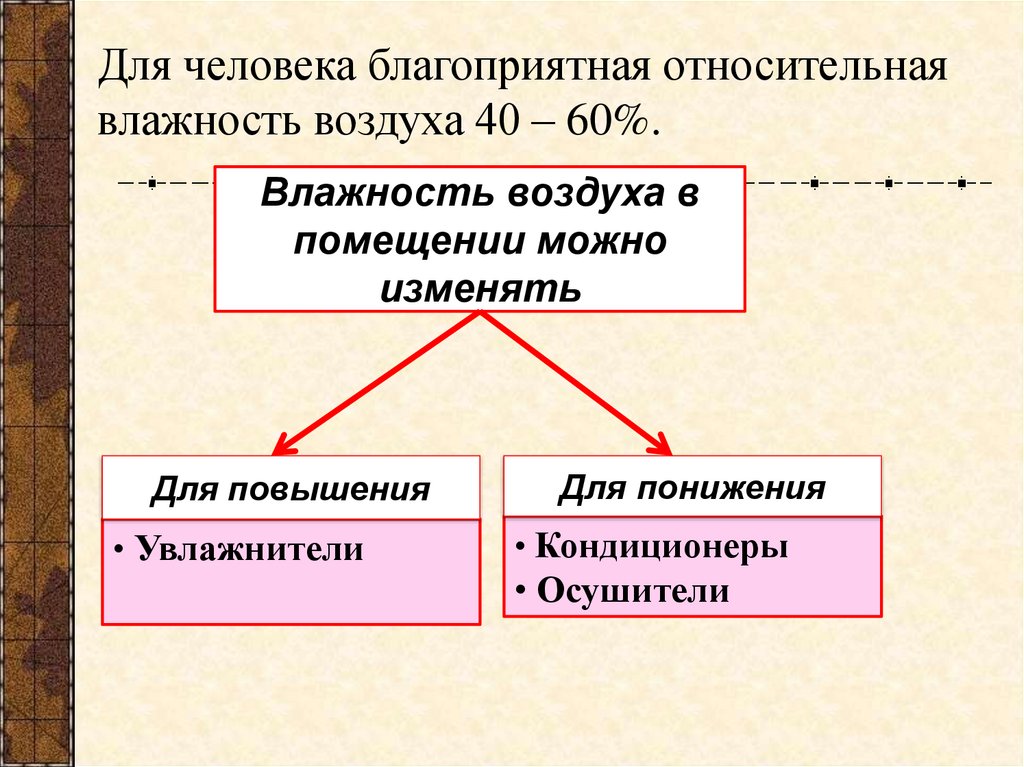 Для человека благоприятная относительная влажность воздуха 40 – 60%.

Влажность воздуха в помещении можно изменять

Для повышения

• Увлажнители

Для понижения

• Кондиционеры
• Осушители